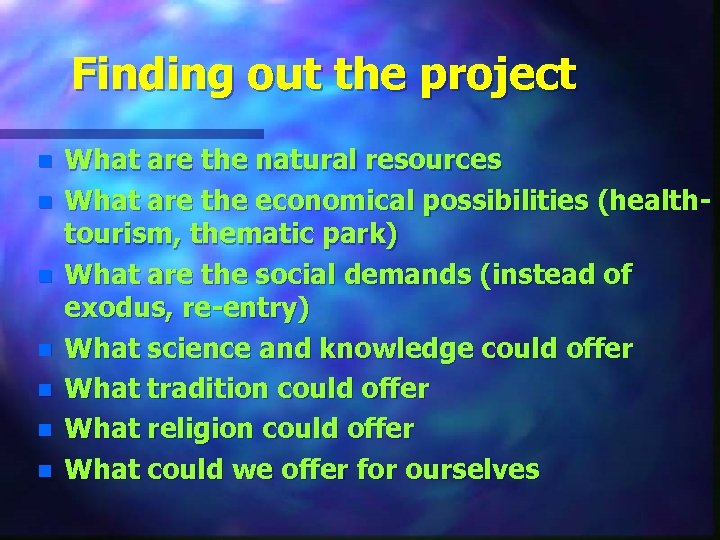 Finding out the project

- What are the natural resources
- What are the economical possibilities (health-tourism, thematic park)
- What are the social demands (instead of exodus, re-entry)
- What science and knowledge could offer
- What tradition could offer
- What religion could offer
- What could we offer for ourselves